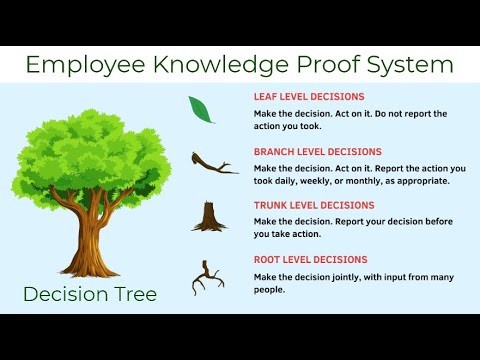 Employee Knowledge Proof System

Decision Tree

LEAF LEVEL DECISIONS

Make the decision. Act on it. Do not report the action you took.

BRANCH LEVEL DECISIONS

Make the decision. Act on it. Report the action you took daily, weekly, or monthly, as appropriate.

TRUNK LEVEL DECISIONS

Make the decision. Report your decision before you take action.

ROOT LEVEL DECISIONS

Make the decision jointly, with input from many people.